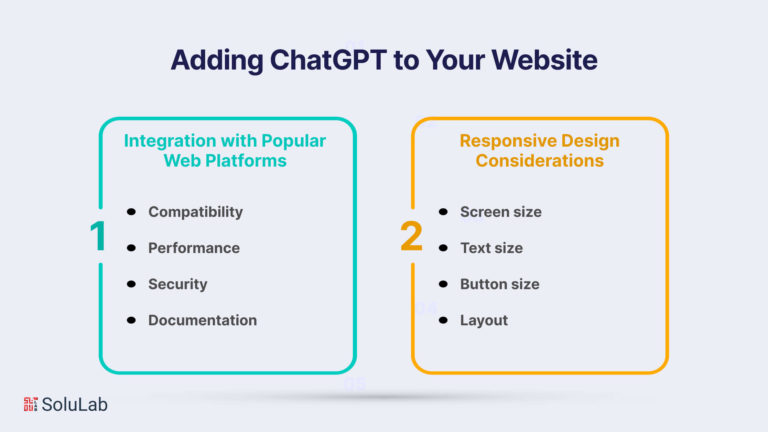 Adding ChatGPT to Your Website

1

Integration with Popular Web Platforms

- Compatibility
- Performance
- Security
- Documentation

2

Responsive Design Considerations

- Screen size
- Text size
- Button size
- Layout

SoluLab